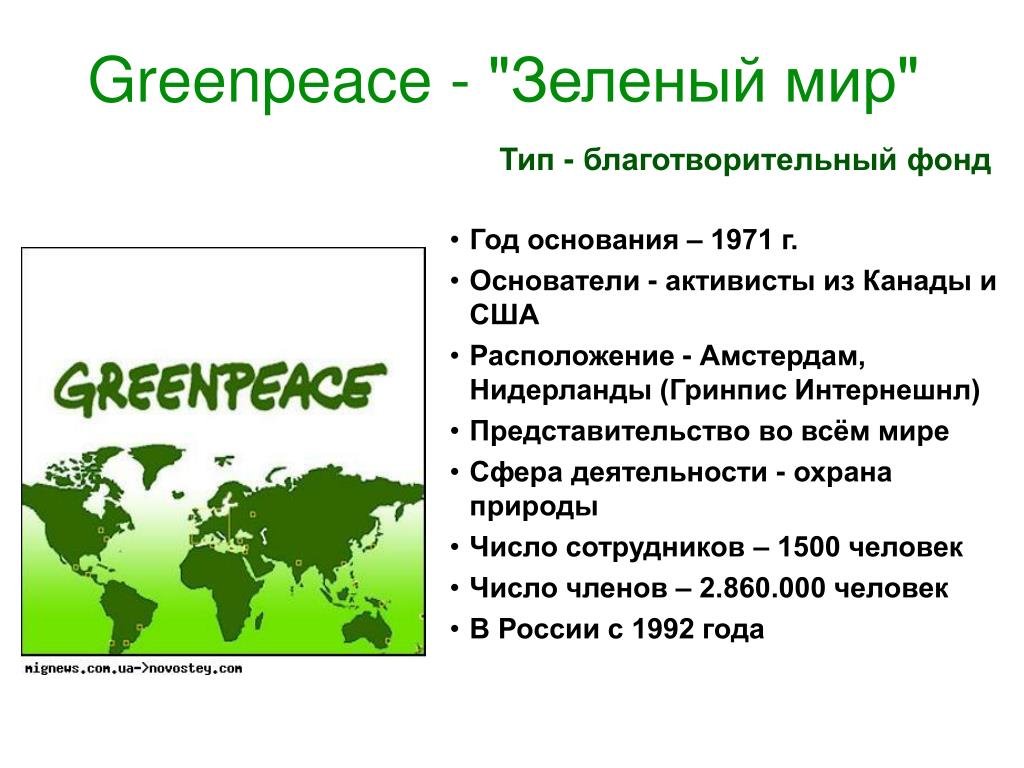 Greenpeace - "Зеленый мир"

Тип - благотворительный фонд

GREENPEACE

mignews.com.ua->novostey.com

• Год основания – 1971 г.
• Основатели - активисты из Канады и США
• Расположение - Амстердам, Нидерланды (Гринпис Интернешнл)
• Представительство во всём мире
• Сфера деятельности - охрана природы
• Число сотрудников – 1500 человек
• Число членов – 2.860.000 человек
• В России с 1992 года